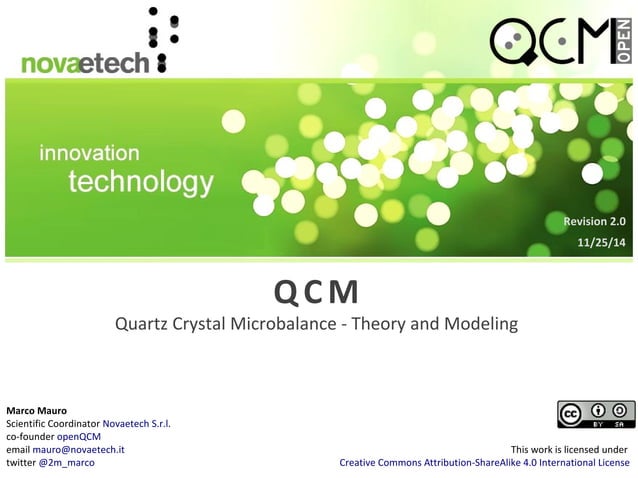 novaetech

QCM OPEN

innovation
technology

Revision 2.0
11/25/14

QCM
Quartz Crystal Microbalance - Theory and Modeling

Marco Mauro
Scientific Coordinator Novaetech S.r.l.
co-founder openQCM
email mauro@novaetech.it
twitter @2m_marco

cc BY SA

This work is licensed under
Creative Commons Attribution-ShareAlike 4.0 International License